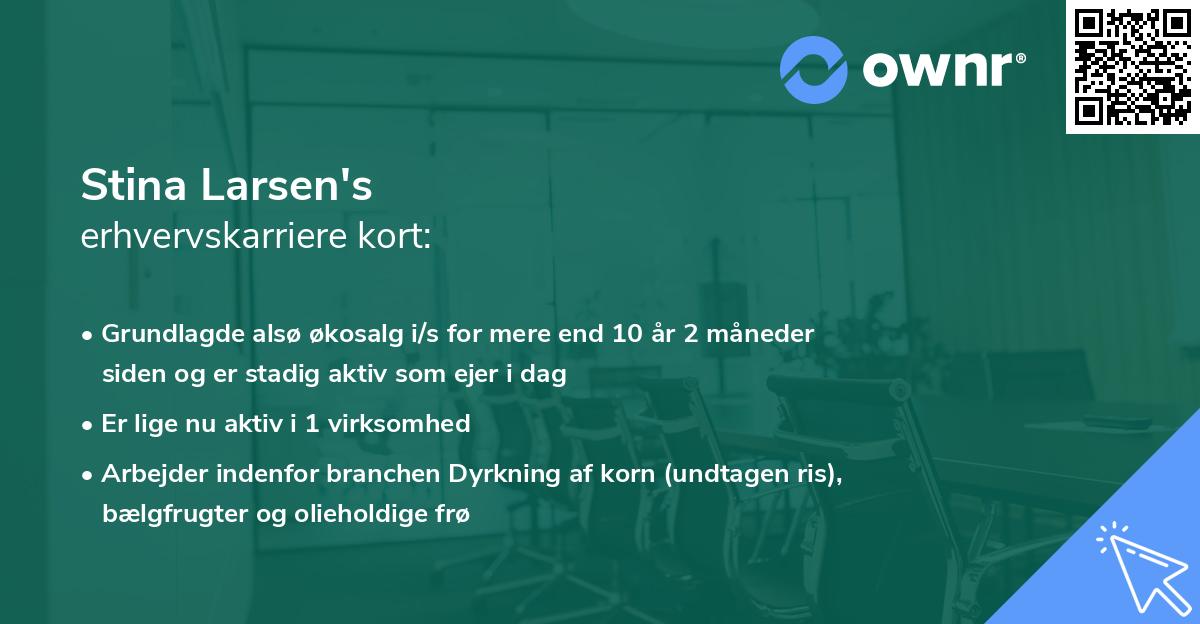 ownr®

Stina Larsen's
erhvervskarriere kort:

• Grundlagde alsø økosalg i/s for mere end 10 år 2 måneder siden og er stadig aktiv som ejer i dag

• Er lige nu aktiv i 1 virksomhed

• Arbejder indenfor branchen Dyrkning af korn (undtagen ris), bælgfrugter og olieholdige frø